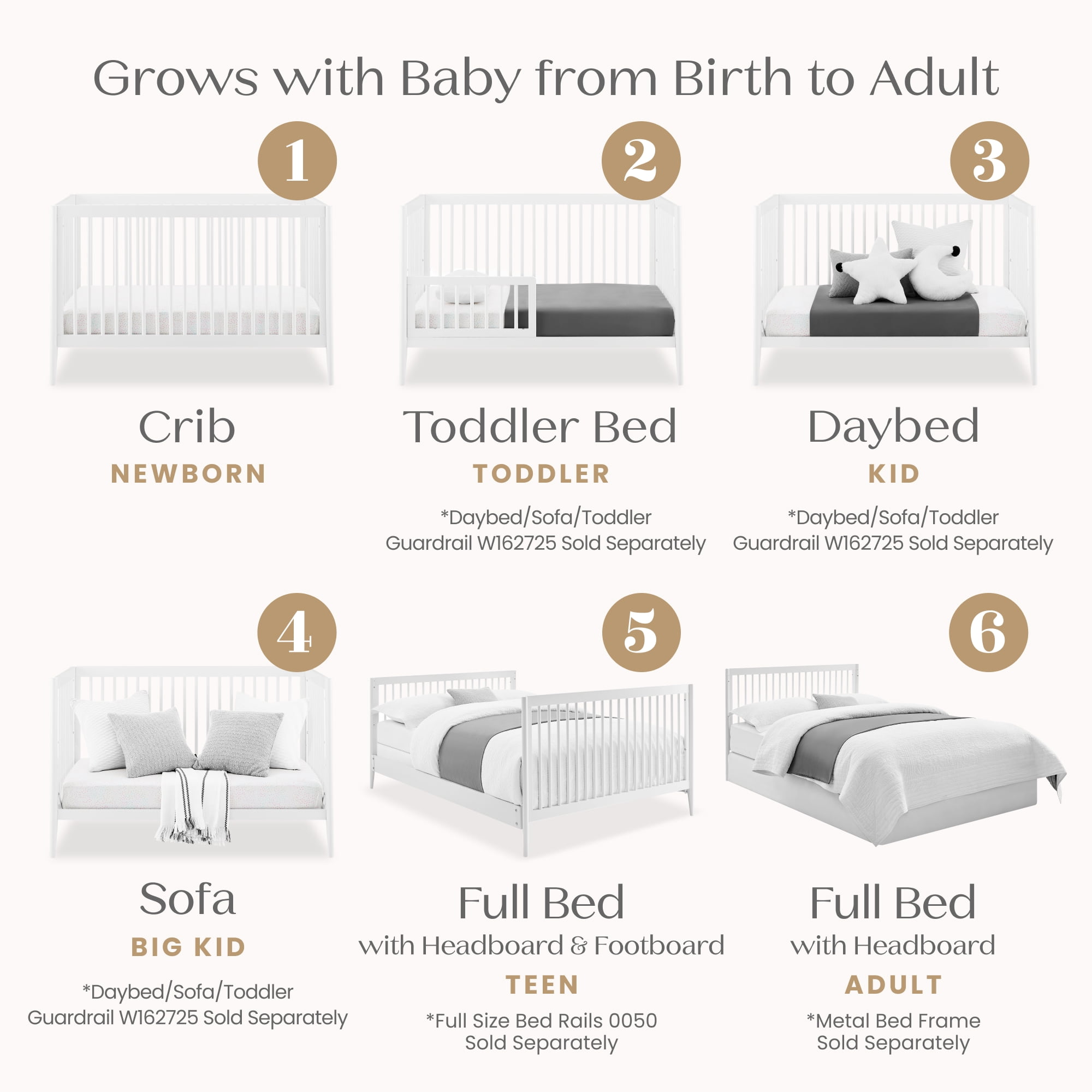 Grows with Baby from Birth to Adult

1

Crib
NEWBORN

2

Toddler Bed
TODDLER
*Daybed/Sofa/Toddler Guardrail W162725 Sold Separately

3

Daybed
KID
*Daybed/Sofa/Toddler Guardrail W162725 Sold Separately

4

Sofa
BIG KID
*Daybed/Sofa/Toddler Guardrail W162725 Sold Separately

5

Full Bed
with Headboard & Footboard
TEEN
*Full Size Bed Rails 0050 Sold Separately

6

Full Bed
with Headboard
ADULT
*Metal Bed Frame Sold Separately